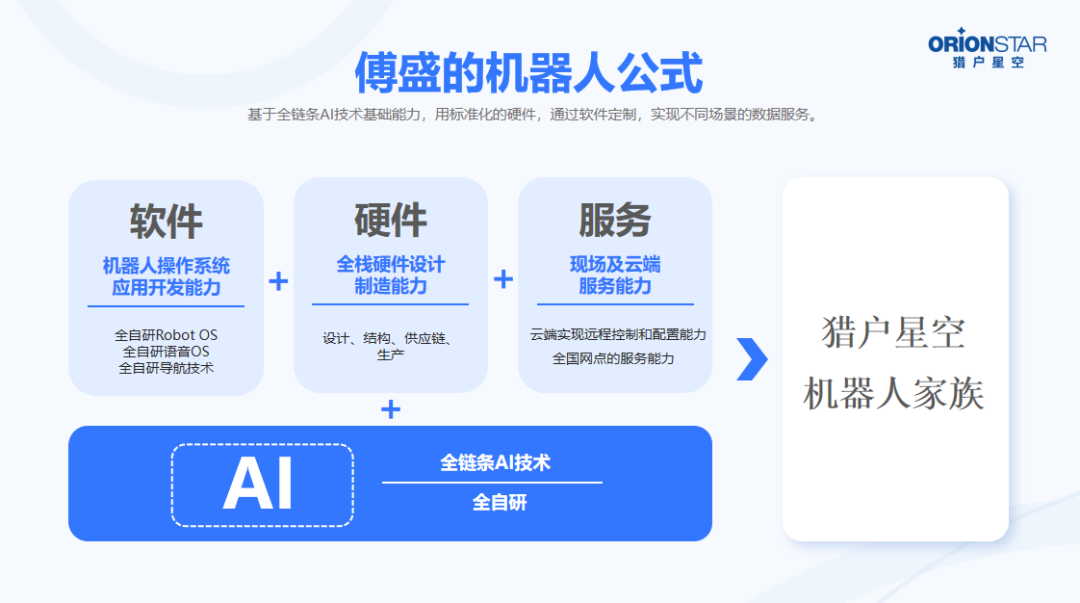 ORIONSTAR
猎户星空

傅盛的机器人公式

基于全链条AI技术基础能力，用标准化的硬件，通过软件定制，实现不同场景的数据服务。

软件
机器人操作系统
应用开发能力
全自研Robot OS
全自研语音OS
全自研导航技术

+

硬件
全栈硬件设计
制造能力
设计、结构、供应链、生产

+

服务
现场及云端
服务能力
云端实现远程控制和配置能力
全国网点的服务能力

+

AI
全链条AI技术
全自研

猎户星空
机器人家族